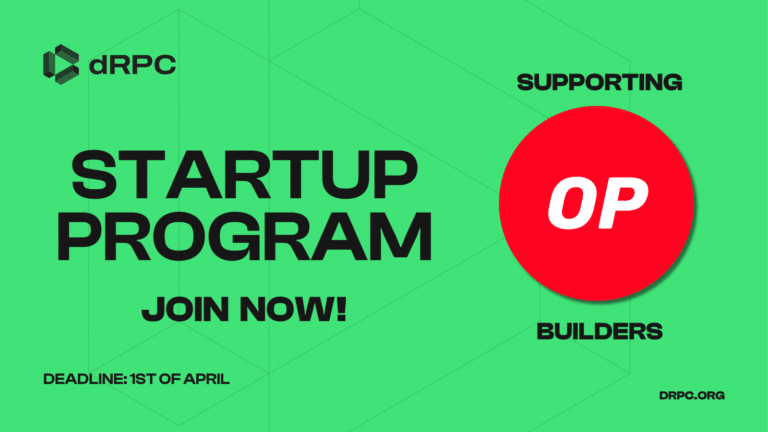 dRPC

STARTUP PROGRAM

JOIN NOW!

DEADLINE: 1ST OF APRIL

SUPPORTING

OP

BUILDERS

DRPC.ORG